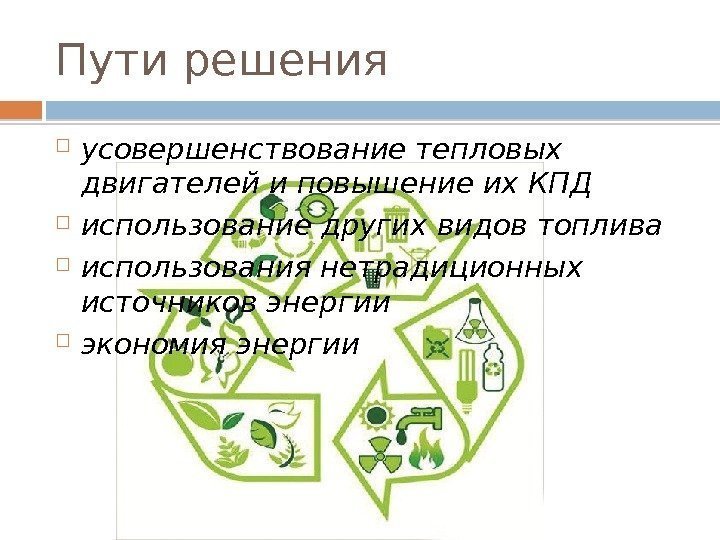 Пути решения

усовершенствование тепловых двигателей и повышение их КПД

использование других видов топлива

использования нетрадиционных источников энергии

экономия энергии